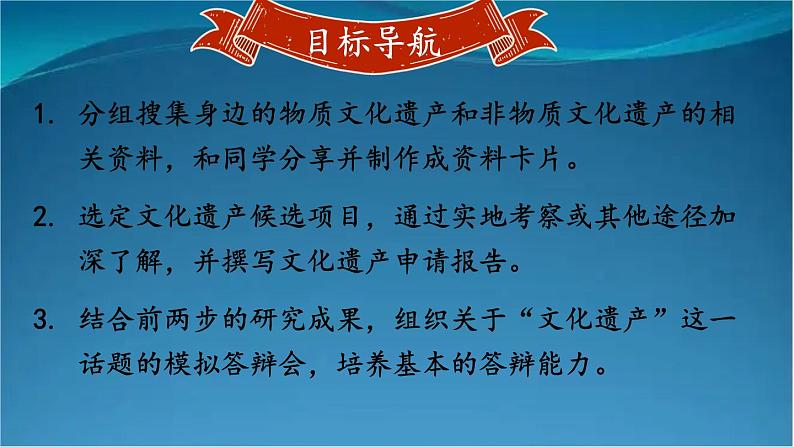 目标导航

1. 分组搜集身边的物质文化遗产和非物质文化遗产的相关资料，和同学分享并制作成资料卡片。

2. 选定文化遗产候选项目，通过实地考察或其他途径加深了解，并撰写文化遗产申请报告。

3. 结合前两步的研究成果，组织关于“文化遗产”这一话题的模拟答辩会，培养基本的答辩能力。